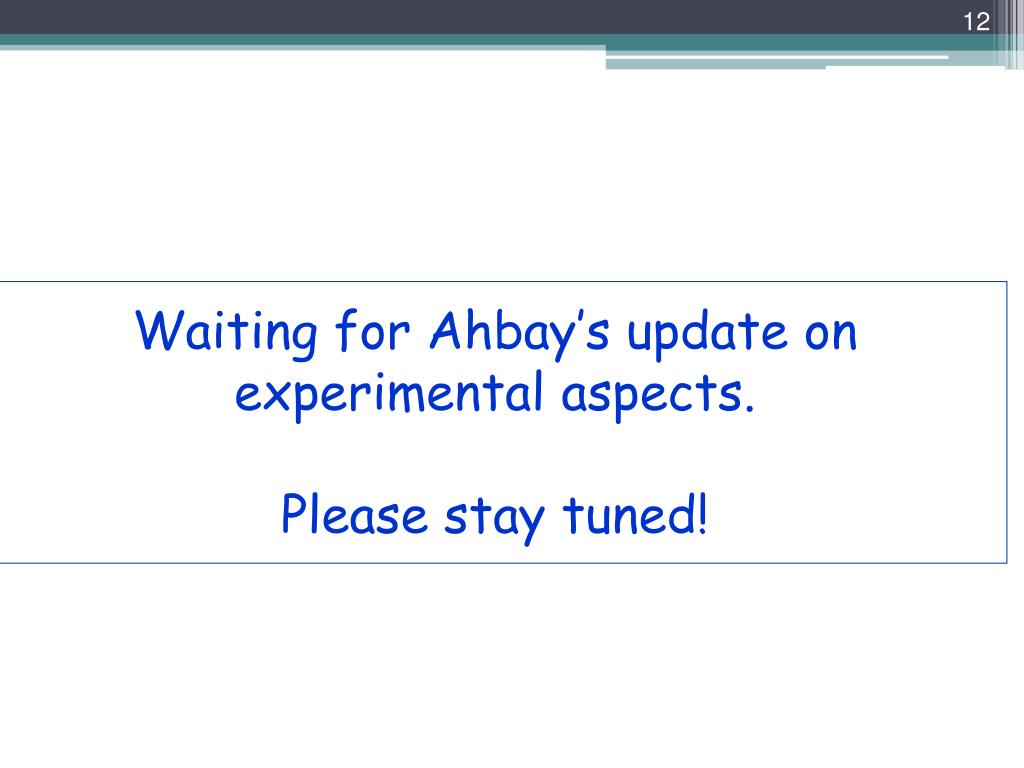 12

Waiting for Ahbay’s update on experimental aspects.

Please stay tuned!